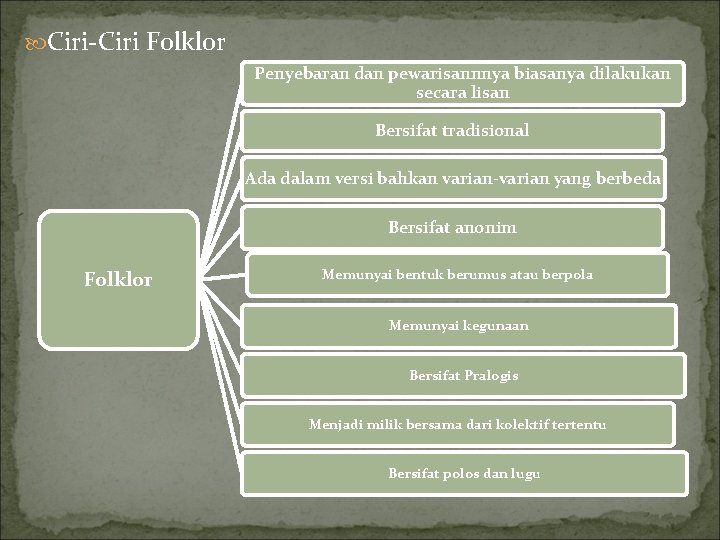 Ciri-Ciri Folklor

Folklor

Penyebaran dan pewarisannnya biasanya dilakukan secara lisan

Bersifat tradisional

Ada dalam versi bahkan varian-varian yang berbeda

Bersifat anonim

Memunyai bentuk berumus atau berpola

Memunyai kegunaan

Bersifat Pralogis

Menjadi milik bersama dari kolektif tertentu

Bersifat polos dan lugu